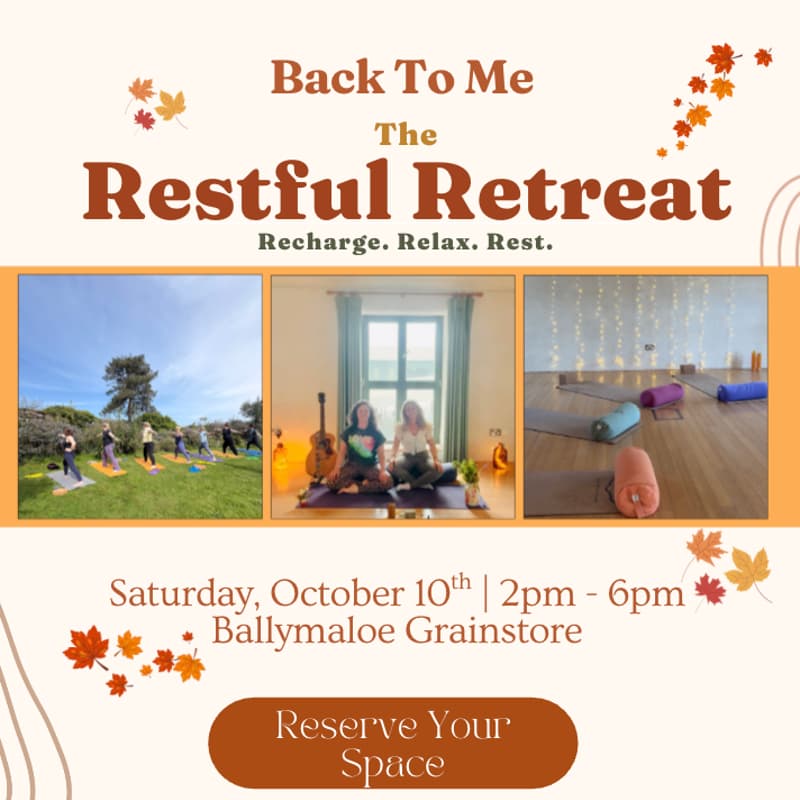 Back To Me

The

Restful Retreat

Recharge. Relax. Rest.

Saturday, October 10$^{th}$ | 2pm - 6pm
Ballymaloe Grainstore

Reserve Your Space